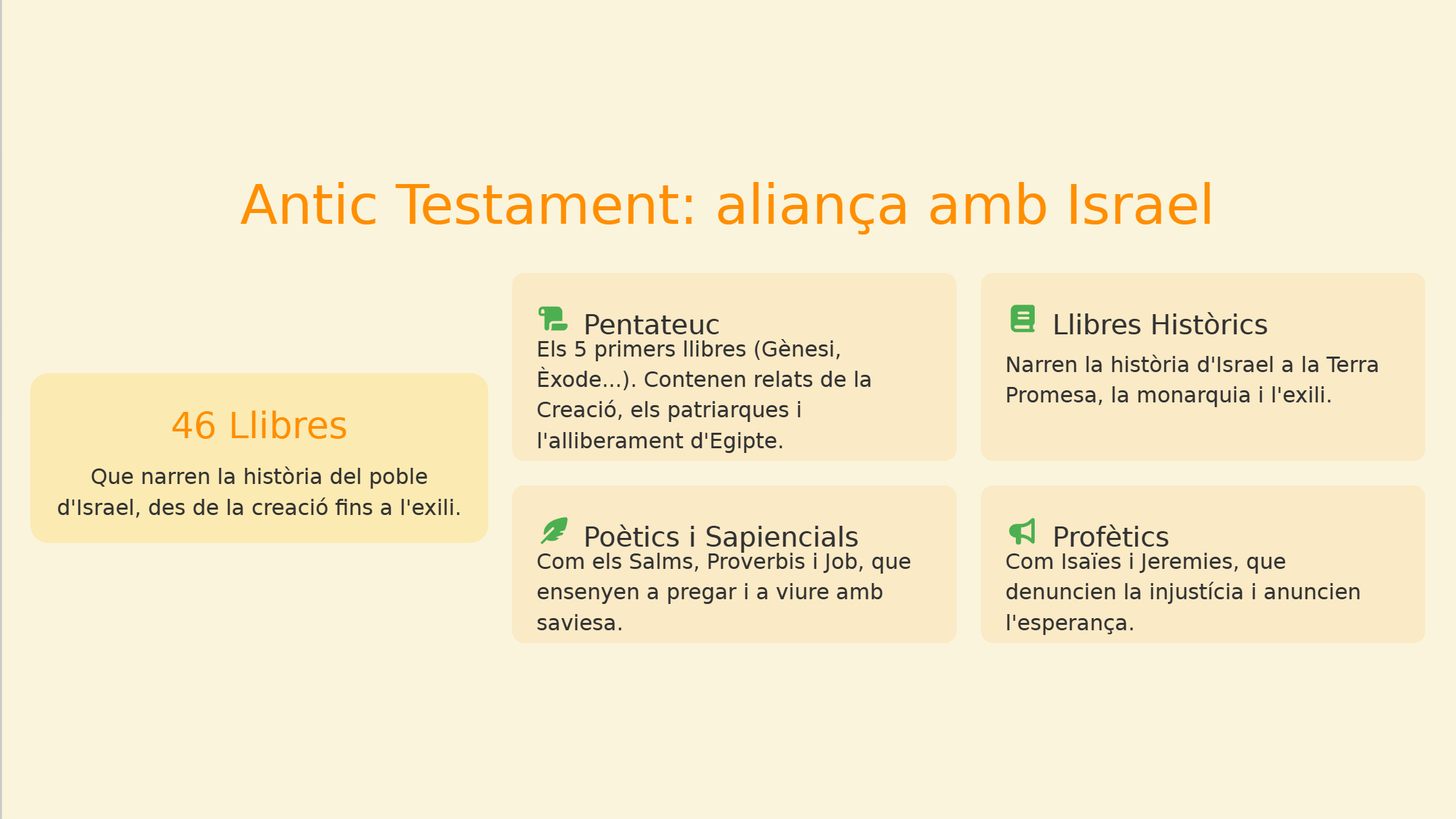 Antic Testament: aliança amb Israel

46 Llibres

Que narren la història del poble d'Israel, des de la creació fins a l'exili.

Pentateuc

Els 5 primers llibres (Gènesi, Èxode...). Contenen relats de la Creació, els patriarques i l'alliberament d'Egipte.

Llibres Històrics

Narren la història d'Israel a la Terra Promesa, la monarquia i l'exili.

Poètics i Sapiencials

Com els Salms, Proverbis i Job, que ensenyen a pregar i a viure amb saviesa.

Profètics

Com Isaïes i Jeremies, que denuncien la injustícia i anuncien l'esperança.